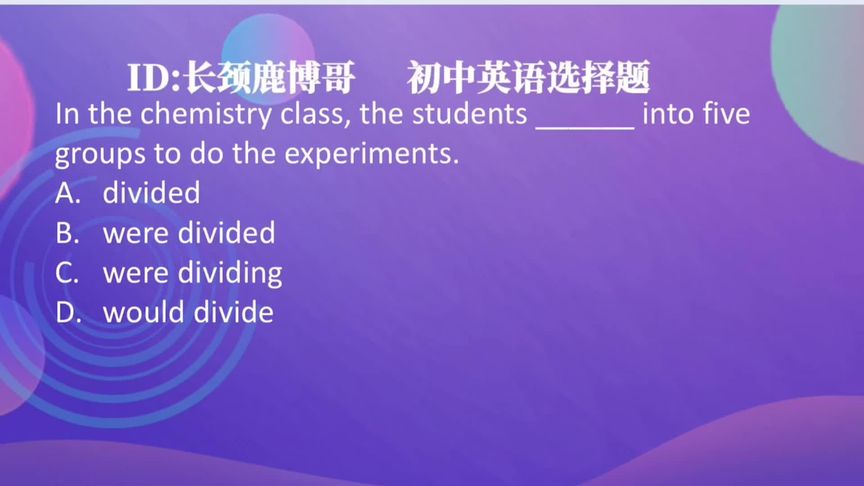 ID:长颈鹿博哥　初中英语选择题

In the chemistry class, the students ______ into five groups to do the experiments.
A. divided
B. were divided
C. were dividing
D. would divide